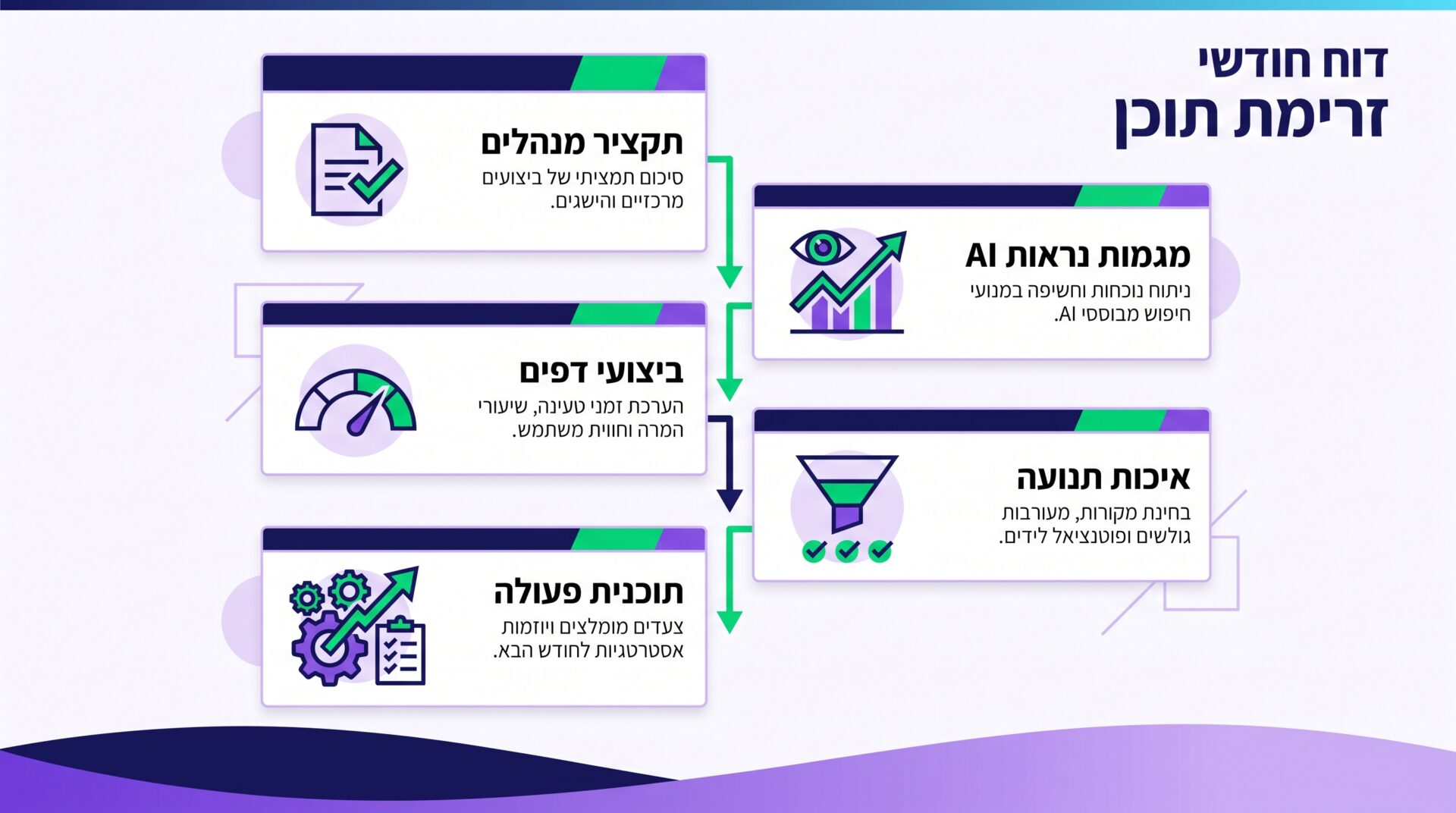 דוח חודשי
זרימת תוכן

תקציר מנהלים
סיכום תמציתי של ביצועים מרכזיים והישגים.

מגמות נראות AI
ניתוח נוכחות וחשיפה במנועי חיפוש מבוססי AI.

ביצועי דפים
הערכת זמני טעינה, שיעורי המרה וחווית משתמש.

איכות תנועה
בחינת מקורות, מעורבות גולשים ופוטנציאל לידים.

תוכנית פעולה
צעדים מומלצים ויוזמות אסטרטגיות לחודש הבא.